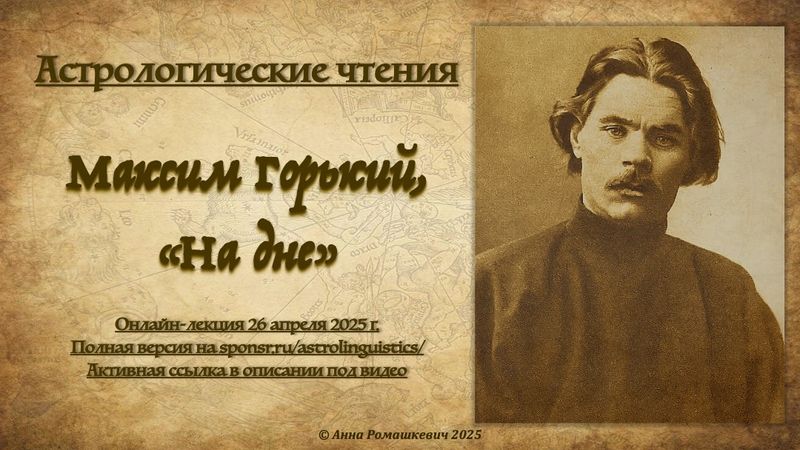 Астрологические чтения

Максим Горький,
«На дне»

Онлайн-лекция 26 апреля 2025 г.
Полная версия на sponsr.ru/astrolinguistics/
Активная ссылка в описании под видео

© Анна Ромашкевич 2025